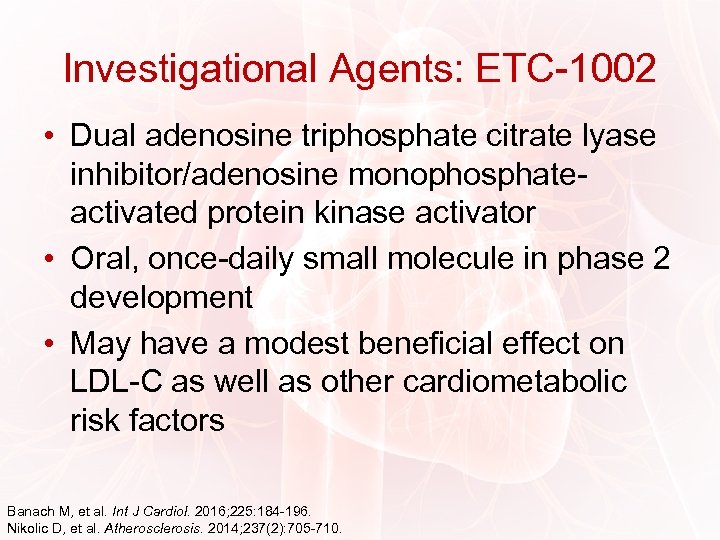 Investigational Agents: ETC-1002

• Dual adenosine triphosphate citrate lyase inhibitor/adenosine monophosphate-activated protein kinase activator
• Oral, once-daily small molecule in phase 2 development
• May have a modest beneficial effect on LDL-C as well as other cardiometabolic risk factors

Banach M, et al. Int J Cardiol. 2016;225:184-196.
Nikolic D, et al. Atherosclerosis. 2014;237(2):705-710.